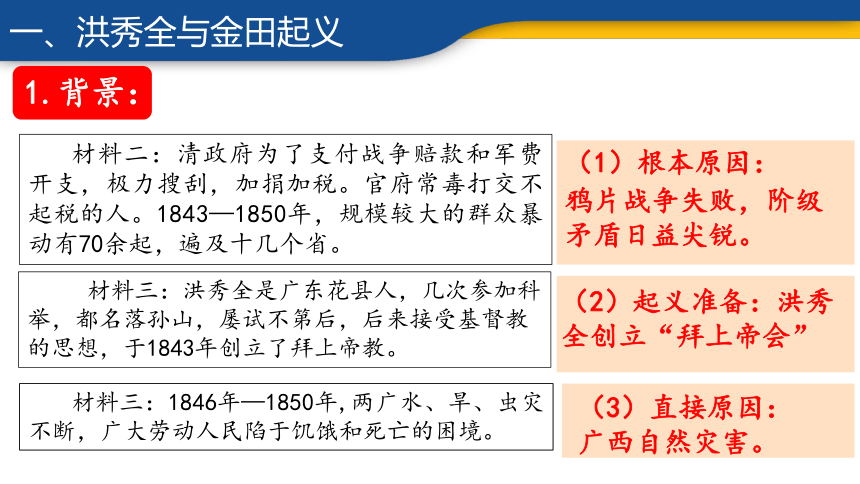 一、洪秀全与金田起义

1. 背景：

材料二：清政府为了支付战争赔款和军费开支，极力搜刮，加捐加税。官府常毒打交不起税的人。1843—1850年，规模较大的群众暴动有70余起，遍及十几个省。

（1）根本原因：鸦片战争失败，阶级矛盾日益尖锐。

材料三：洪秀全是广东花县人，几次参加科举，都名落孙山，屡试不第后，后来接受基督教的思想，于1843年创立了拜上帝教。

（2）起义准备：洪秀全创立“拜上帝会”

材料三：1846年—1850年，两广水、旱、虫灾不断，广大劳动人民陷于饥饿和死亡的困境。

（3）直接原因：广西自然灾害。